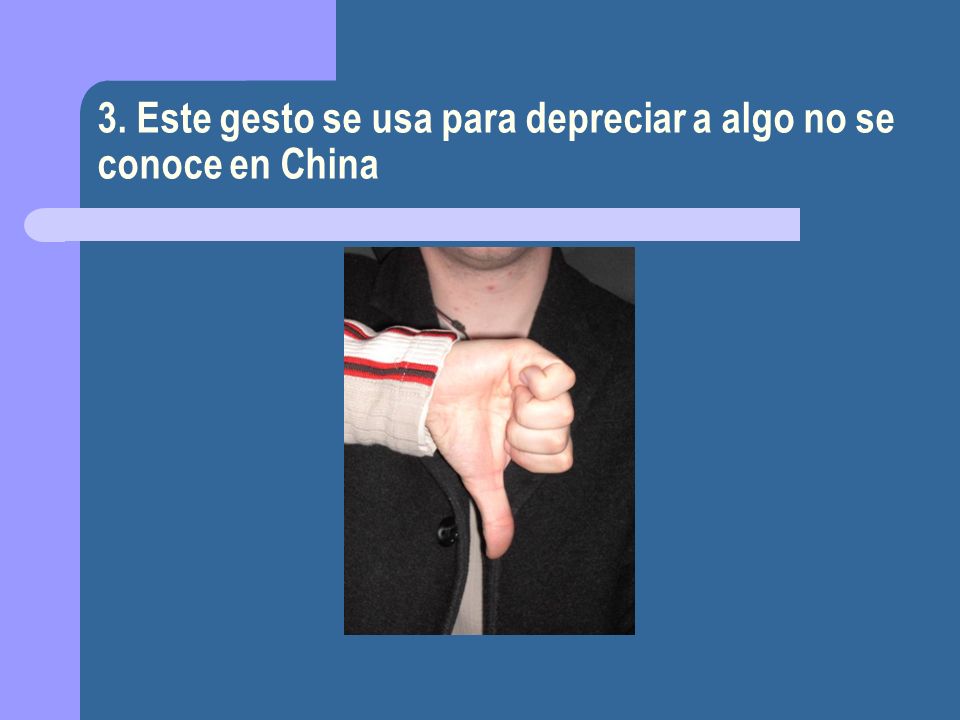 3. Este gesto se usa para depreciar a algo no se conoce en China